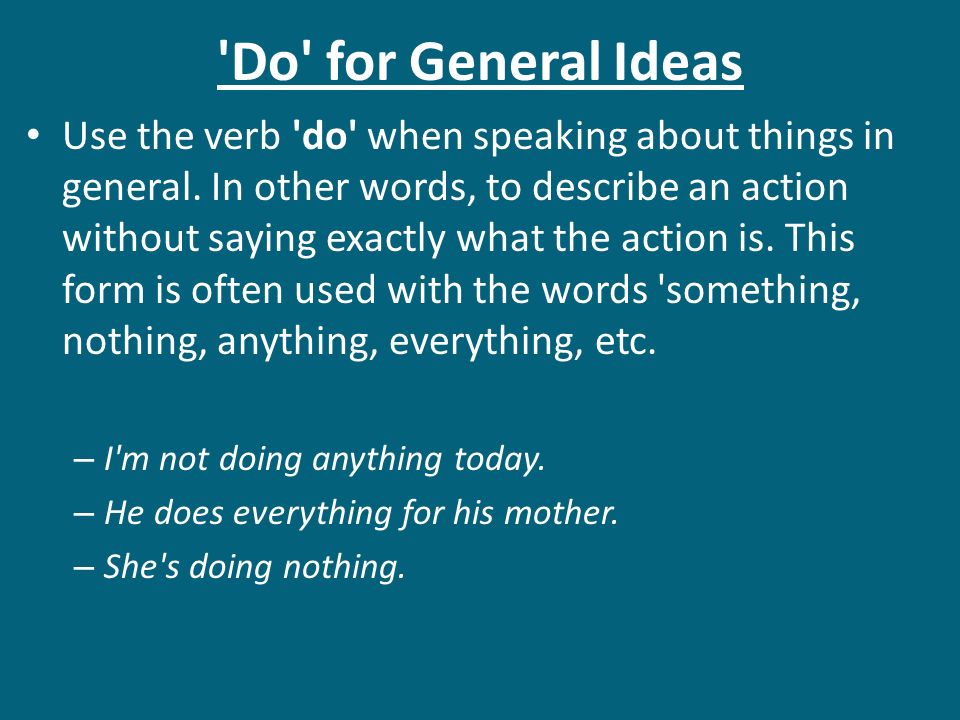 'Do' for General Ideas

• Use the verb 'do' when speaking about things in general. In other words, to describe an action without saying exactly what the action is. This form is often used with the words 'something, nothing, anything, everything, etc.

– I'm not doing anything today.
– He does everything for his mother.
– She's doing nothing.